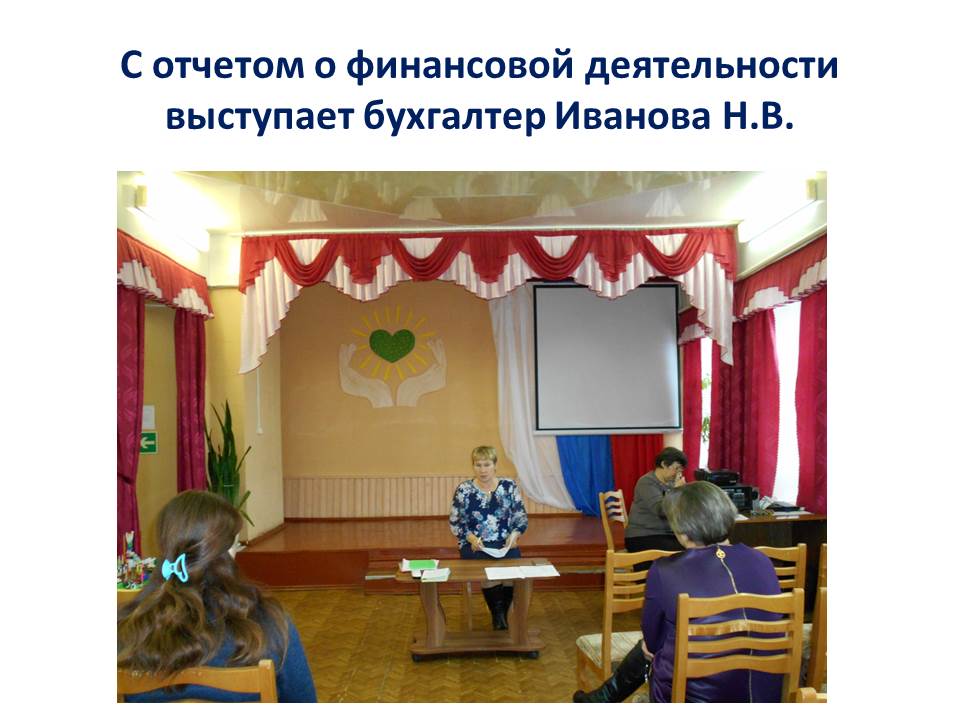 С отчетом о финансовой деятельности выступает бухгалтер Иванова Н.В.